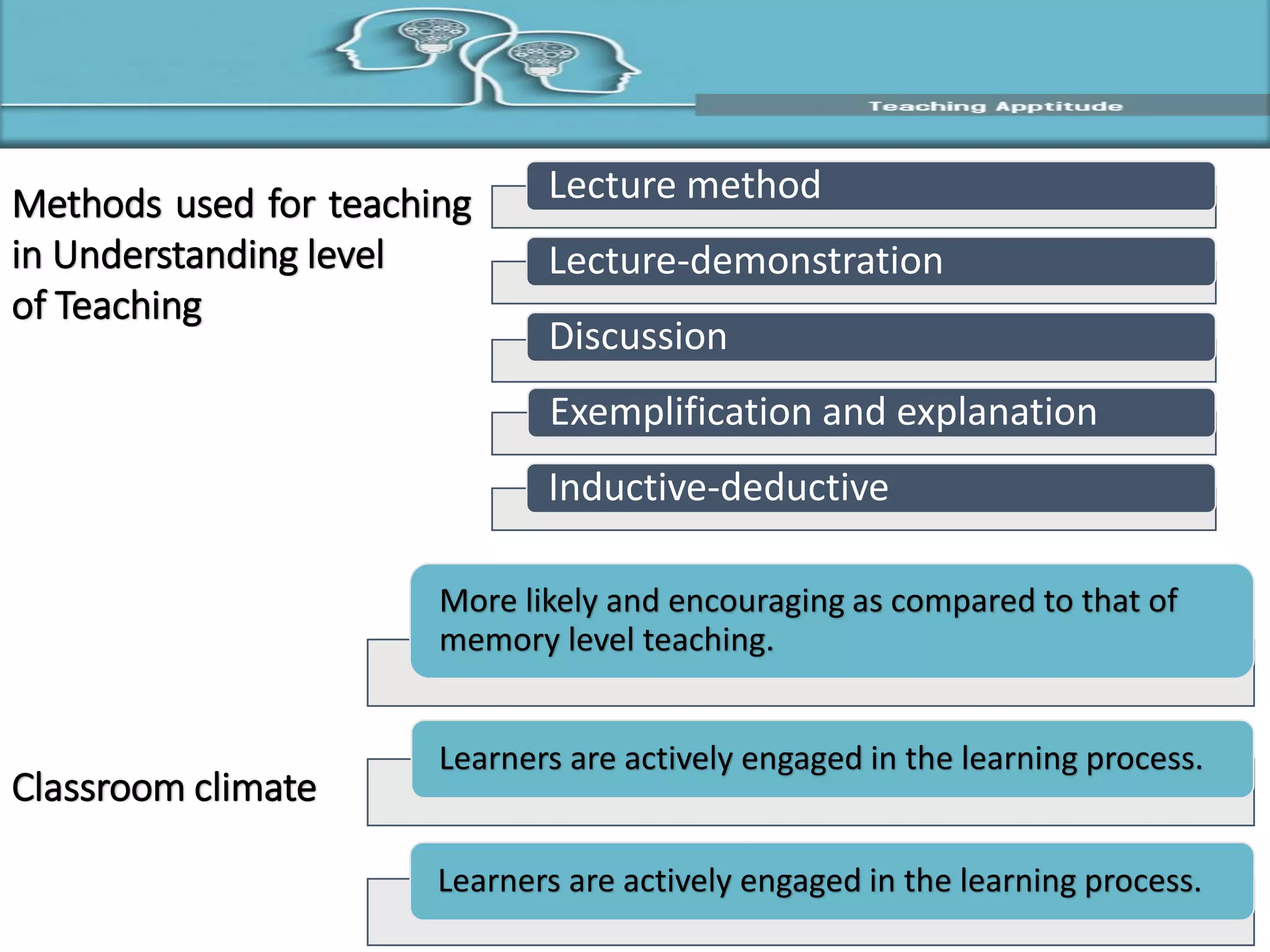 Teaching Apptitude

Methods used for teaching in Understanding level of Teaching

Lecture method

Lecture-demonstration

Discussion

Exemplification and explanation

Inductive-deductive

Classroom climate

More likely and encouraging as compared to that of memory level teaching.

Learners are actively engaged in the learning process.

Learners are actively engaged in the learning process.